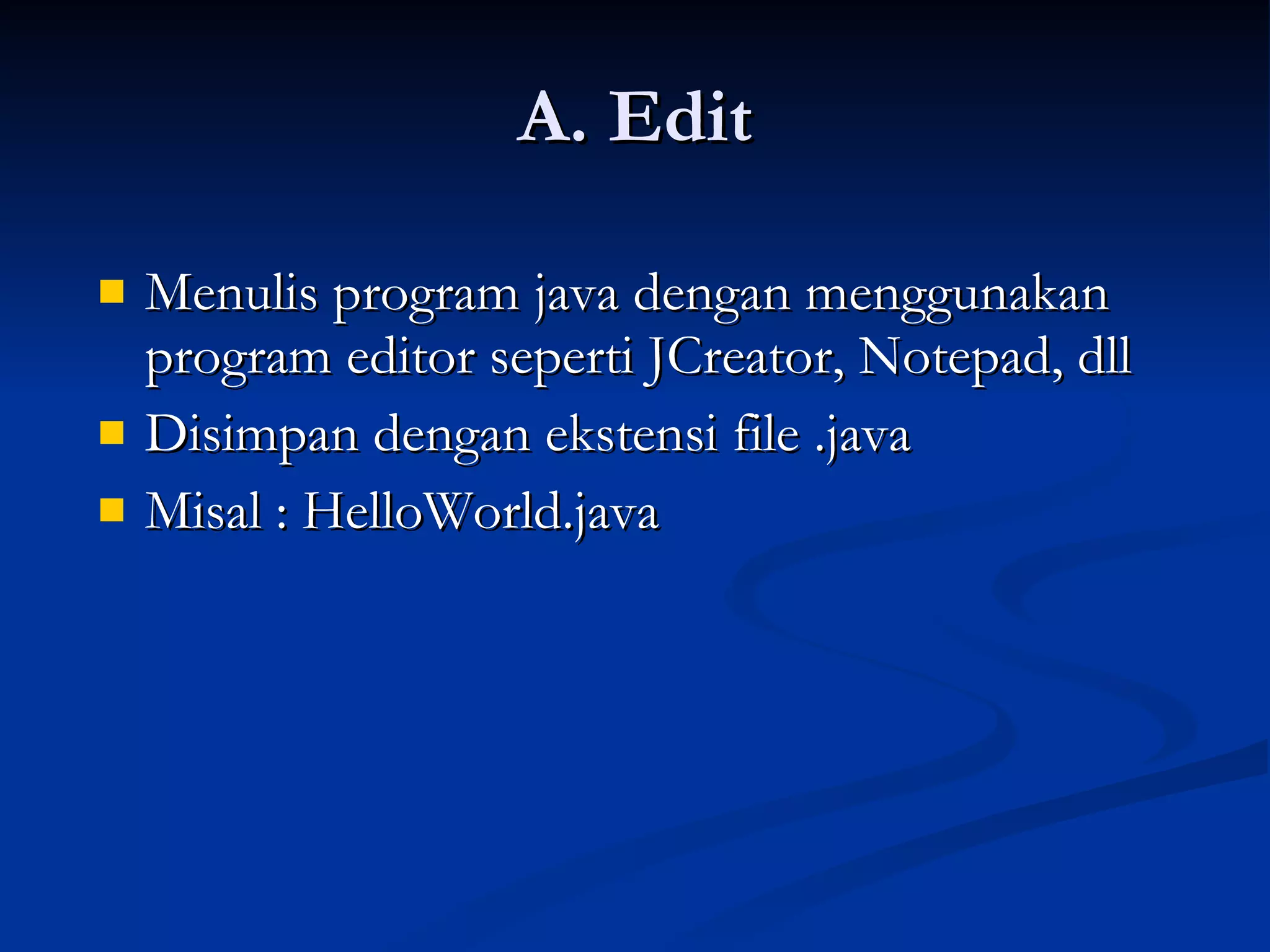 A. Edit

- Menulis program java dengan menggunakan program editor seperti JCreator, Notepad, dll
- Disimpan dengan ekstensi file .java
- Misal : HelloWorld.java